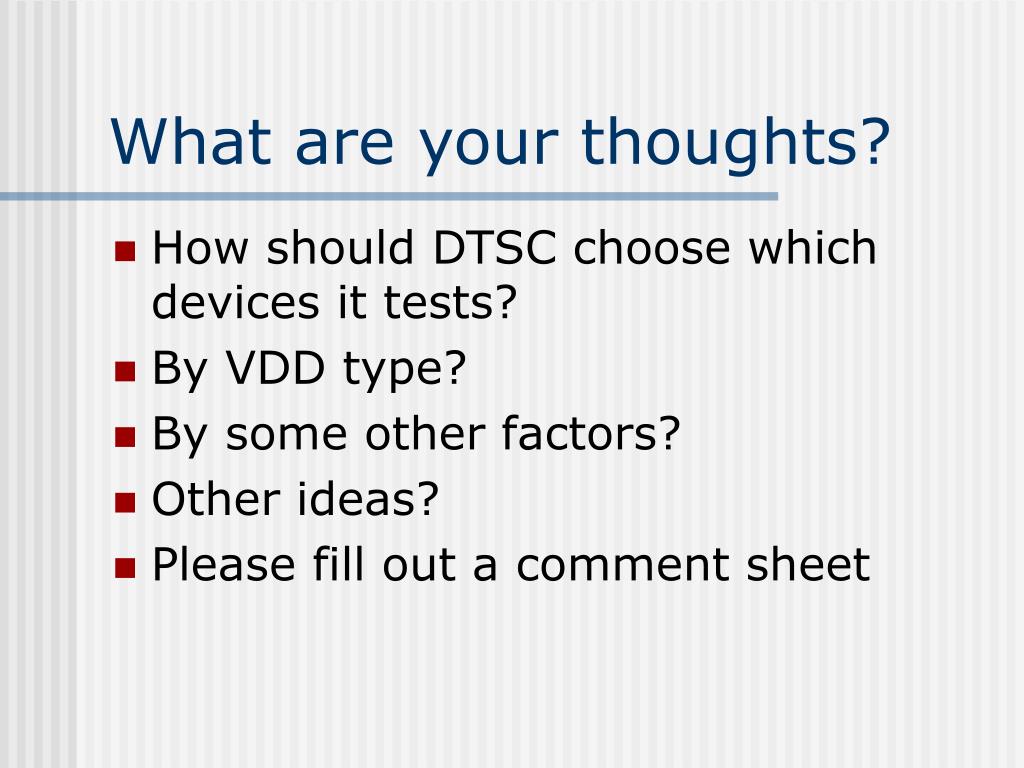 What are your thoughts?

- How should DTSC choose which devices it tests?
- By VDD type?
- By some other factors?
- Other ideas?
- Please fill out a comment sheet